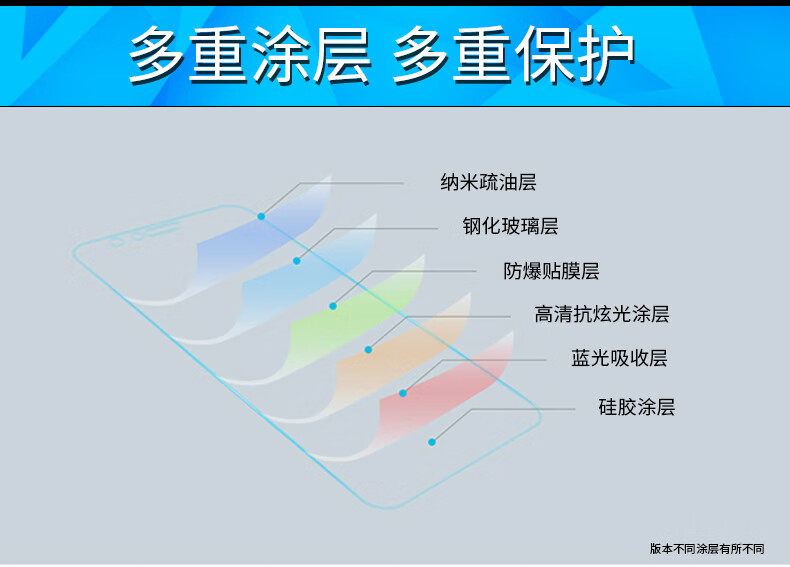 多重涂层 多重保护

纳米疏油层

钢化玻璃层

防爆贴膜层

高清抗炫光涂层

蓝光吸收层

硅胶涂层

版本不同涂层有所不同